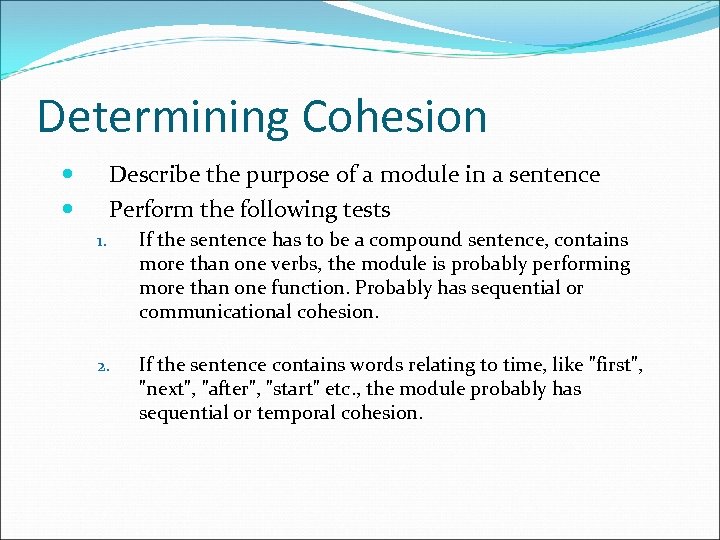 Determining Cohesion

- Describe the purpose of a module in a sentence
- Perform the following tests

1. If the sentence has to be a compound sentence, contains more than one verbs, the module is probably performing more than one function. Probably has sequential or communicational cohesion.

2. If the sentence contains words relating to time, like "first", "next", "after", "start" etc., the module probably has sequential or temporal cohesion.